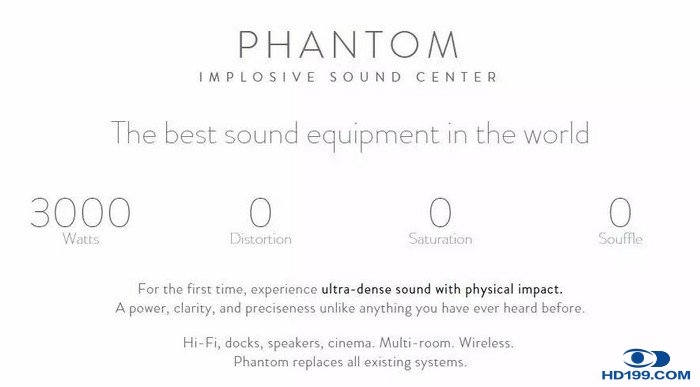 PHANTOM
IMPLOSIVE SOUND CENTER

The best sound equipment in the world

3000
Watts

0
Distortion

0
Saturation

0
Souffle

For the first time, experience ultra-dense sound with physical impact.
A power, clarity, and preciseness unlike anything you have ever heard before.

Hi-Fi, docks, speakers, cinema. Multi-room. Wireless.
Phantom replaces all existing systems.

HD199.COM